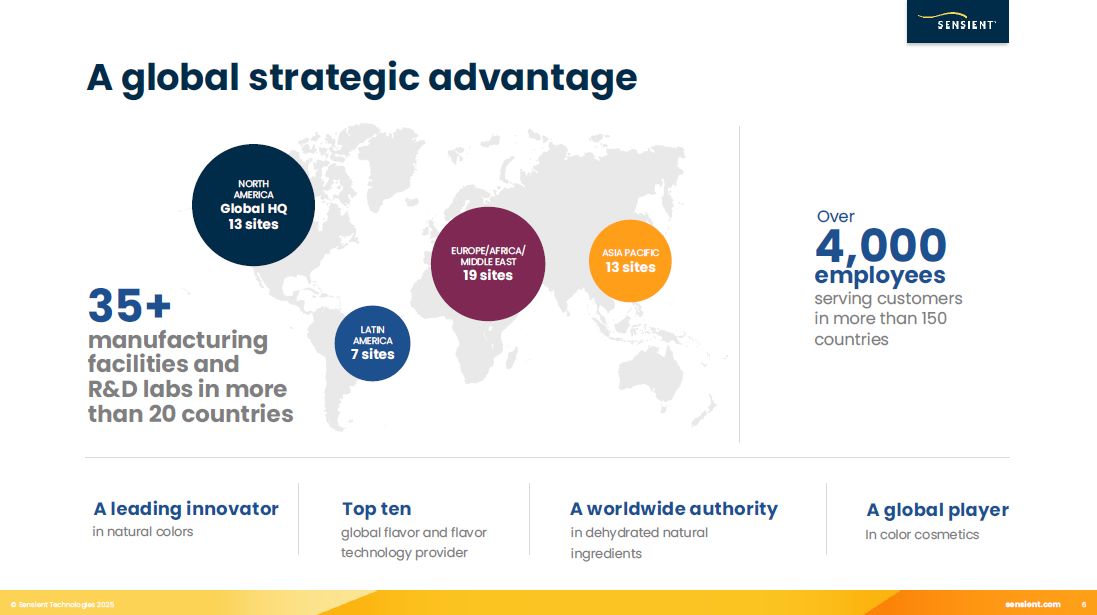 SENSIENT

A global strategic advantage

NORTH AMERICA
Global HQ
13 sites

EUROPE/AFRICA/ MIDDLE EAST
19 sites

ASIA PACIFIC
13 sites

LATIN AMERICA
7 sites

35+
manufacturing facilities and R&D labs in more than 20 countries

Over
4,000
employees
serving customers in more than 150 countries

A leading innovator
in natural colors

Top ten
global flavor and flavor technology provider

A worldwide authority
in dehydrated natural ingredients

A global player
In color cosmetics

© Sensient Technologies 2025

sensient.com 6